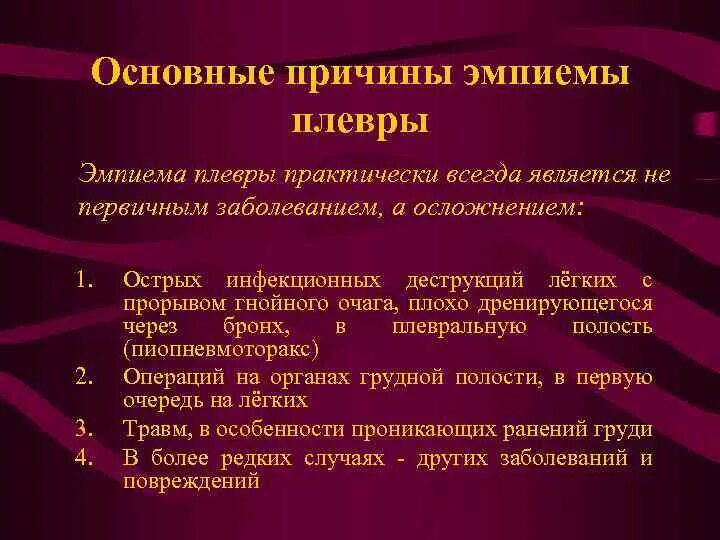 Основные причины эмпиемы плевры

Эмпиема плевры практически всегда является не первичным заболеванием, а осложнением:

1. Острых инфекционных деструкций лёгких с прорывом гнойного очага, плохо дренирующегося через бронх, в плевральную полость (пиопневмоторакс)
2. Операций на органах грудной полости, в первую очередь на лёгких
3. Травм, в особенности проникающих ранений груди
4. В более редких случаях - других заболеваний и повреждений